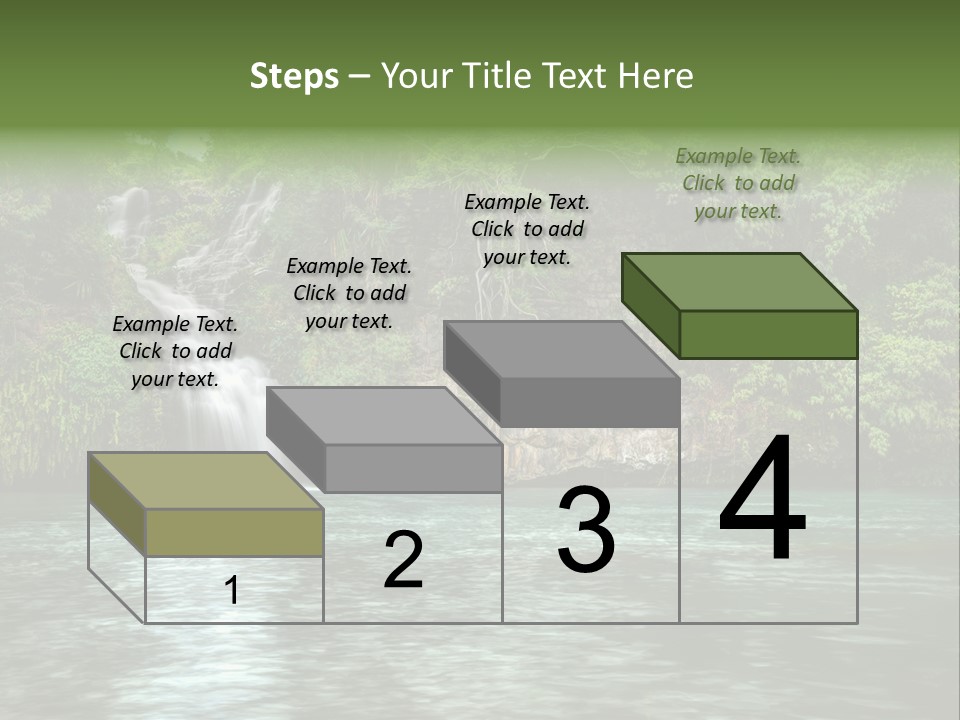 Steps – Your Title Text Here

Example Text. Click to add your text.

Example Text. Click to add your text.

Example Text. Click to add your text.

Example Text. Click to add your text.

1

2

3

4